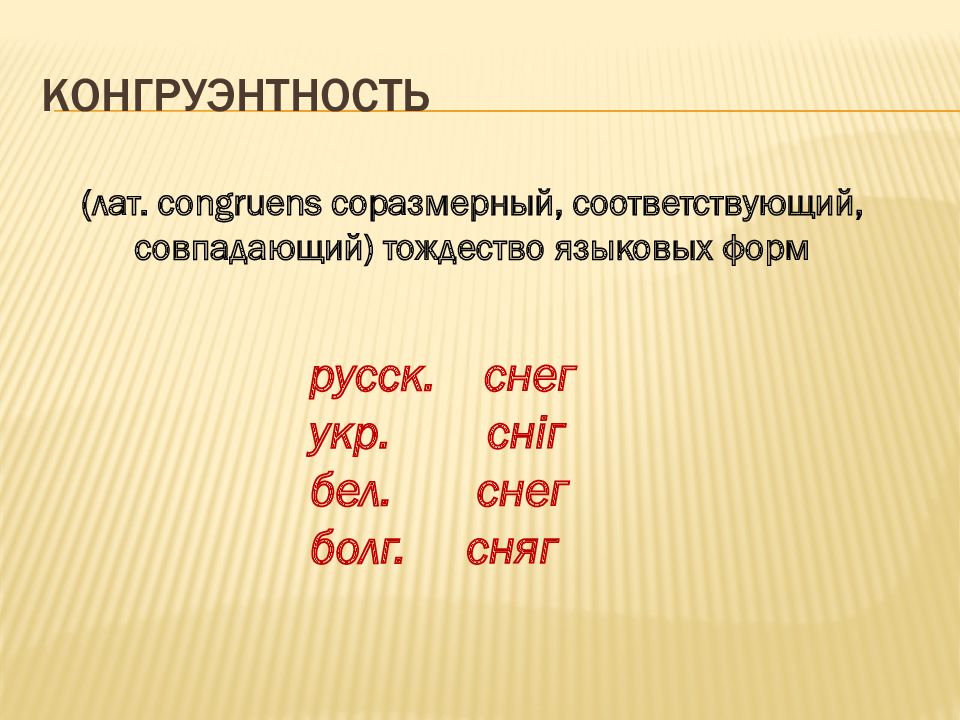 КОНГРУЭНТНОСТЬ

(лат. congruens соразмерный, соответствующий, совпадающий) тождество языковых форм

русск. снег
укр. сніг
бел. снег
болг. сняг